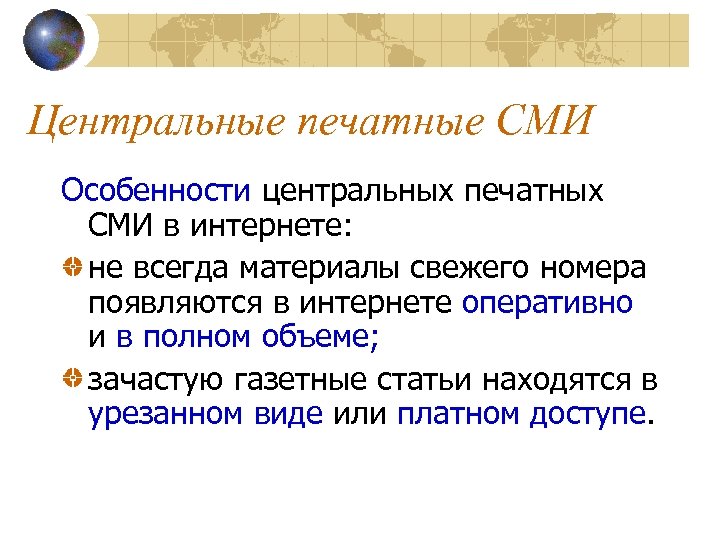 Центральные печатные СМИ

Особенности центральных печатных СМИ в интернете:

не всегда материалы свежего номера появляются в интернете оперативно и в полном объеме;

зачастую газетные статьи находятся в урезанном виде или платном доступе.